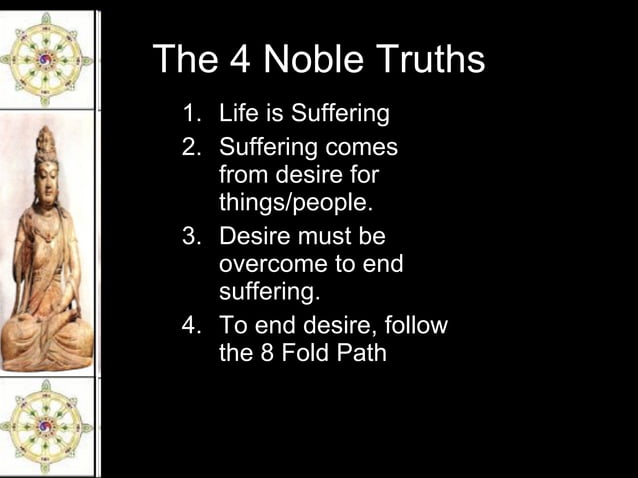 The 4 Noble Truths

1. Life is Suffering
2. Suffering comes from desire for things/people.
3. Desire must be overcome to end suffering.
4. To end desire, follow the 8 Fold Path